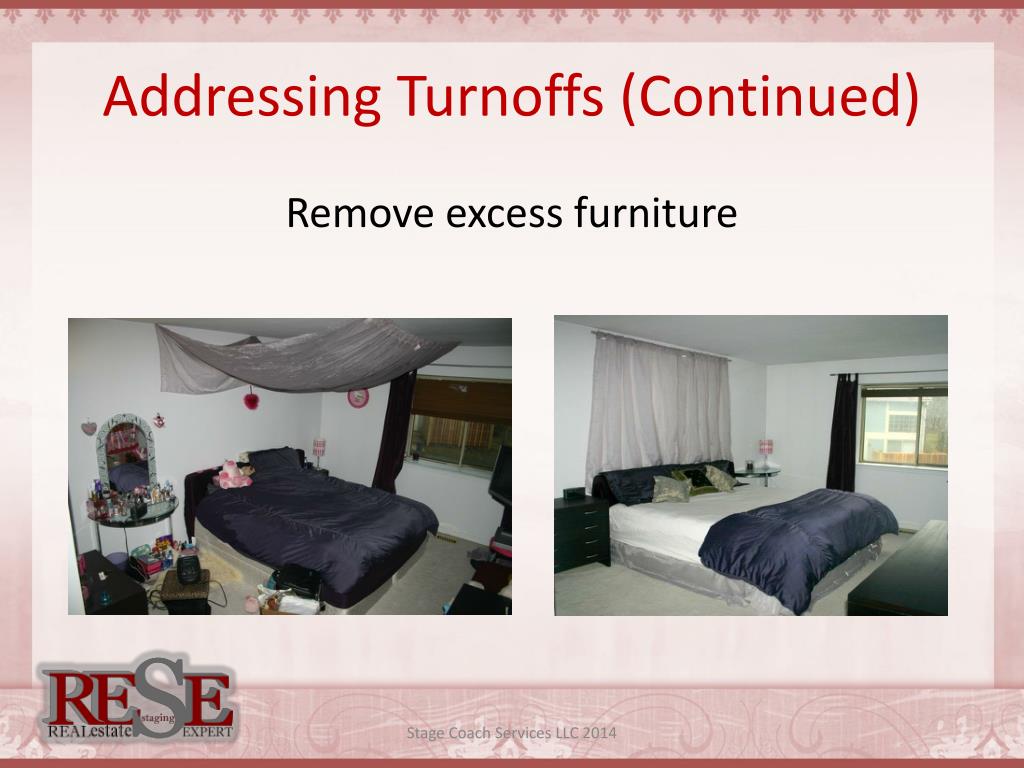 Addressing Turnoffs (Continued)

Remove excess furniture

RESE
REALestate staging EXPERT

Stage Coach Services LLC 2014